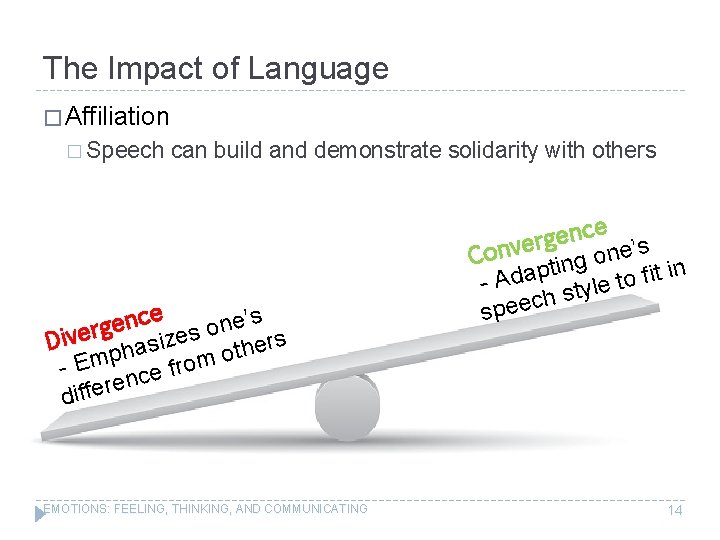 The Impact of Language

□ Affiliation

□ Speech can build and demonstrate solidarity with others

Divergence
- Emphasizes one's difference from others

Convergence
- Adapting one's speech style to fit in

EMOTIONS: FEELING, THINKING, AND COMMUNICATING

14